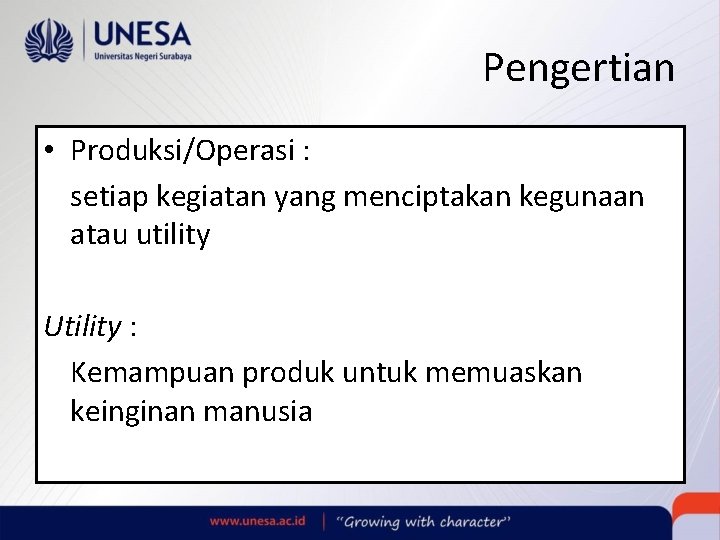 UNESA
Universitas Negeri Surabaya

Pengertian

• Produksi/Operasi :
setiap kegiatan yang menciptakan kegunaan atau utility

Utility :
Kemampuan produk untuk memuaskan keinginan manusia

www.unesa.ac.id | "Growing with character"